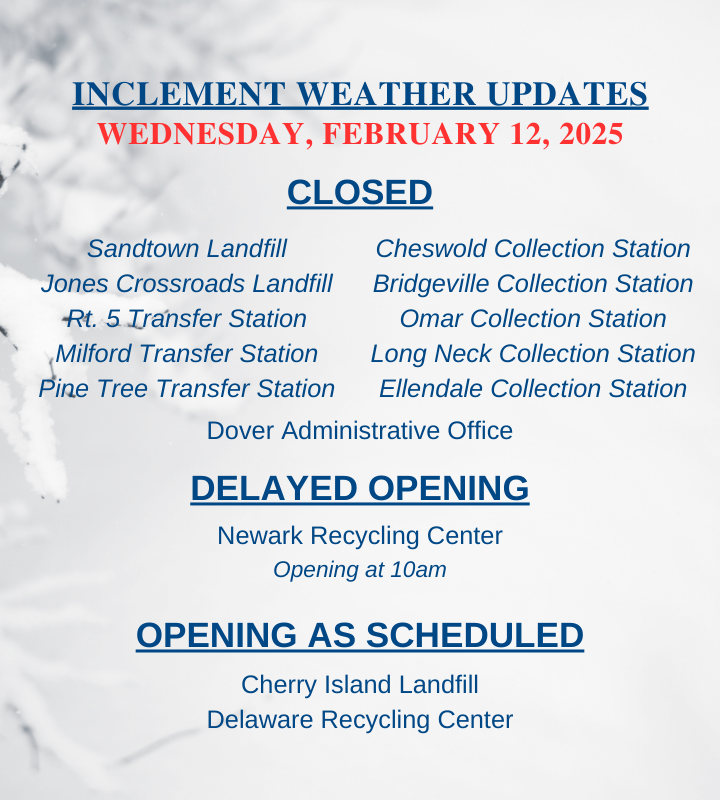 INCLEMENT WEATHER UPDATES
WEDNESDAY, FEBRUARY 12, 2025

CLOSED

Sandtown Landfill
Jones Crossroads Landfill
Rt. 5 Transfer Station
Milford Transfer Station
Pine Tree Transfer Station

Cheswold Collection Station
Bridgeville Collection Station
Omar Collection Station
Long Neck Collection Station
Ellendale Collection Station

Dover Administrative Office

DELAYED OPENING

Newark Recycling Center
Opening at 10am

OPENING AS SCHEDULED

Cherry Island Landfill
Delaware Recycling Center